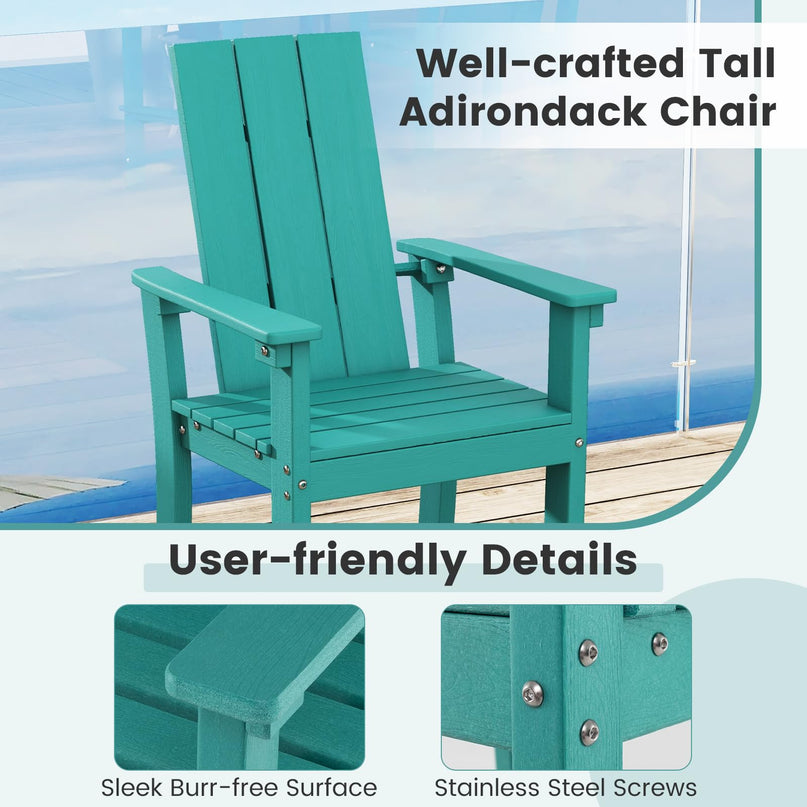 Well-crafted Tall Adirondack Chair

User-friendly Details

Sleek Burr-free Surface

Stainless Steel Screws